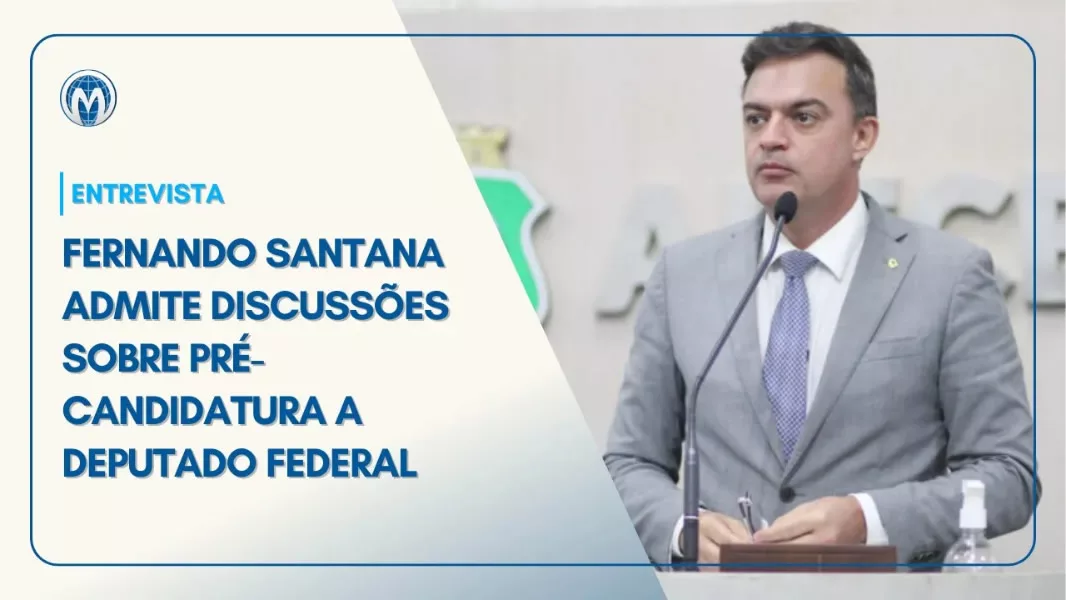 ENTREVISTA

FERNANDO SANTANA ADMITE DISCUSSÕES SOBRE PRÉ-CANDIDATURA A DEPUTADO FEDERAL